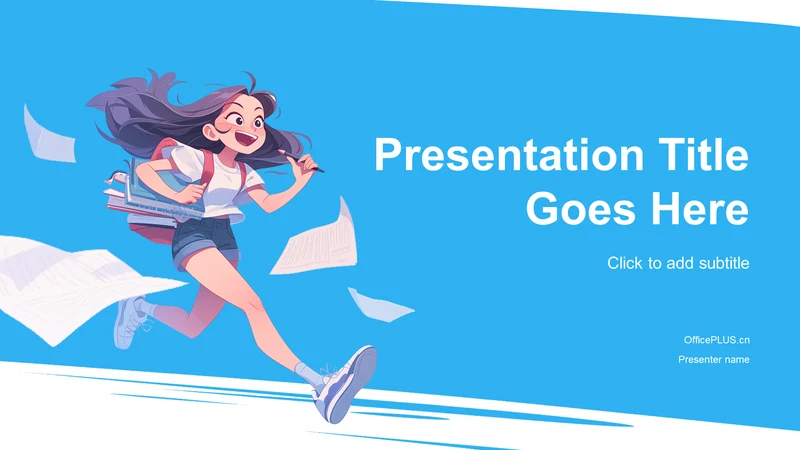 Presentation Title Goes Here

Click to add subtitle

OfficePLUS.cn

Presenter name